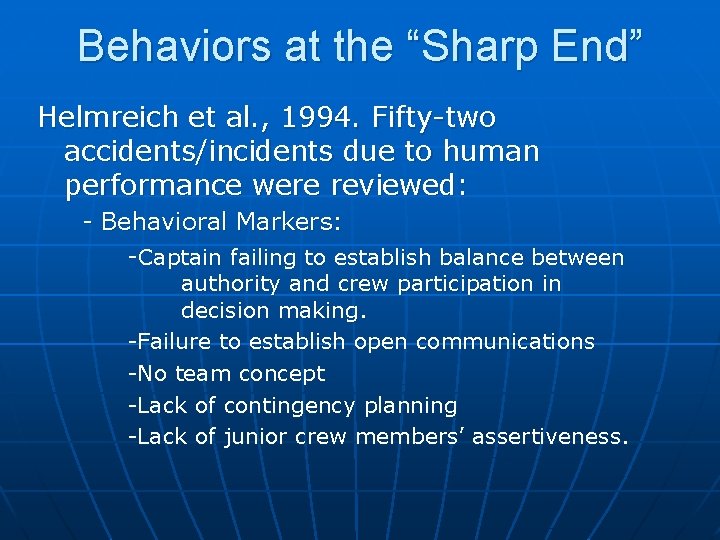 Behaviors at the “Sharp End”

Helmreich et al., 1994. Fifty-two accidents/incidents due to human performance were reviewed:

- Behavioral Markers:

-Captain failing to establish balance between authority and crew participation in decision making.

-Failure to establish open communications

-No team concept

-Lack of contingency planning

-Lack of junior crew members’ assertiveness.